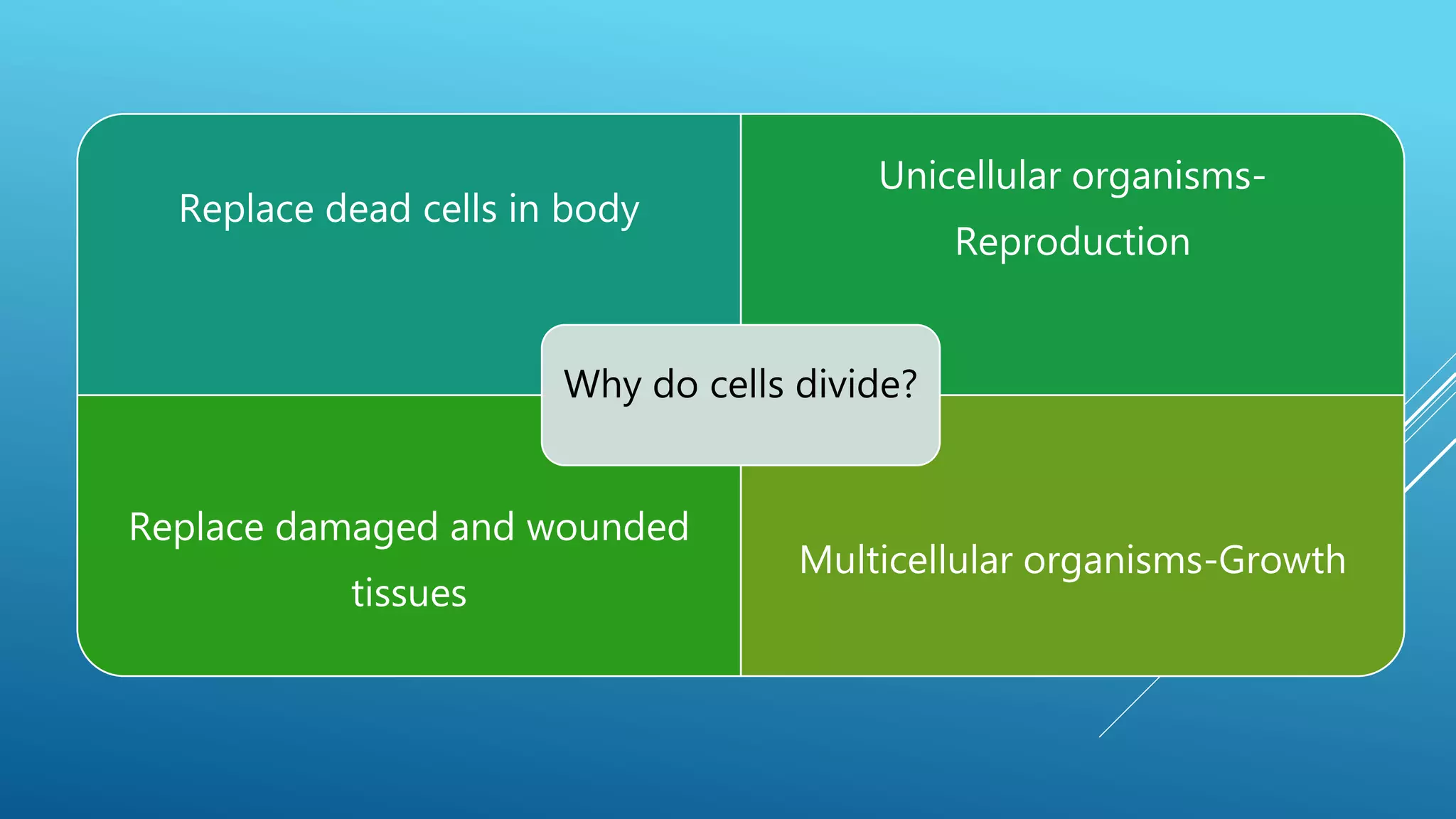 Replace dead cells in body

Unicellular organisms-Reproduction

Why do cells divide?

Replace damaged and wounded tissues

Multicellular organisms-Growth